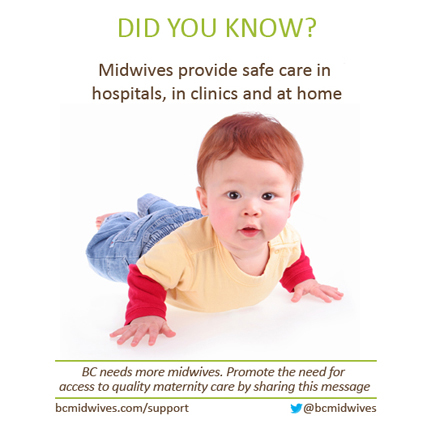 DID YOU KNOW?

Midwives provide safe care in hospitals, in clinics and at home

BC needs more midwives. Promote the need for access to quality maternity care by sharing this message

bcmidwives.com/support

@bcmidwives